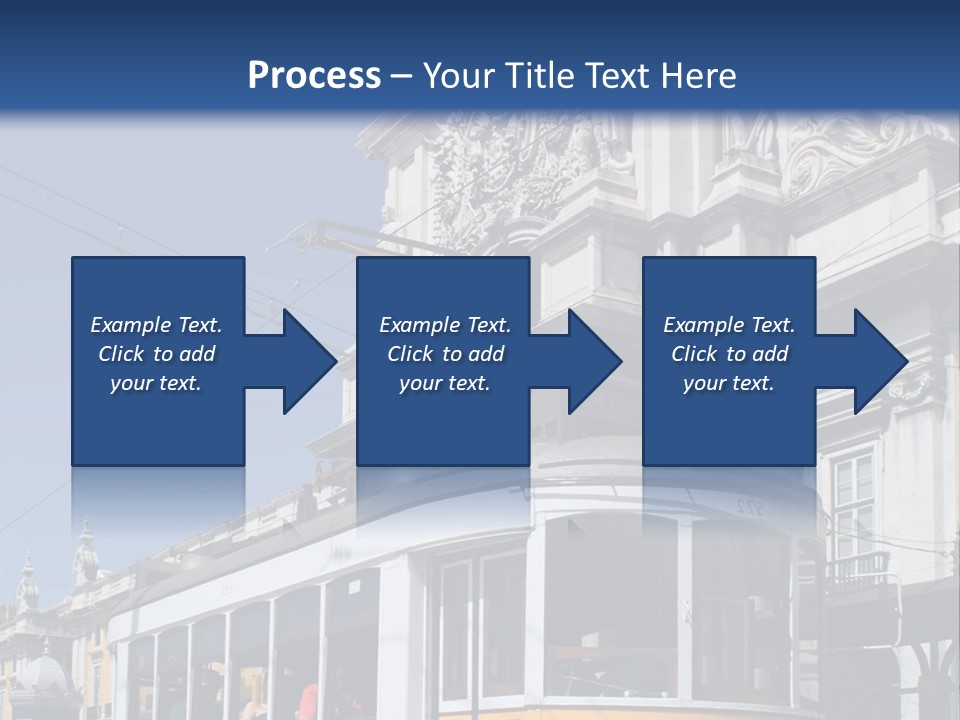 Process – Your Title Text Here

Example Text. Click to add your text.

Example Text. Click to add your text.

Example Text. Click to add your text.